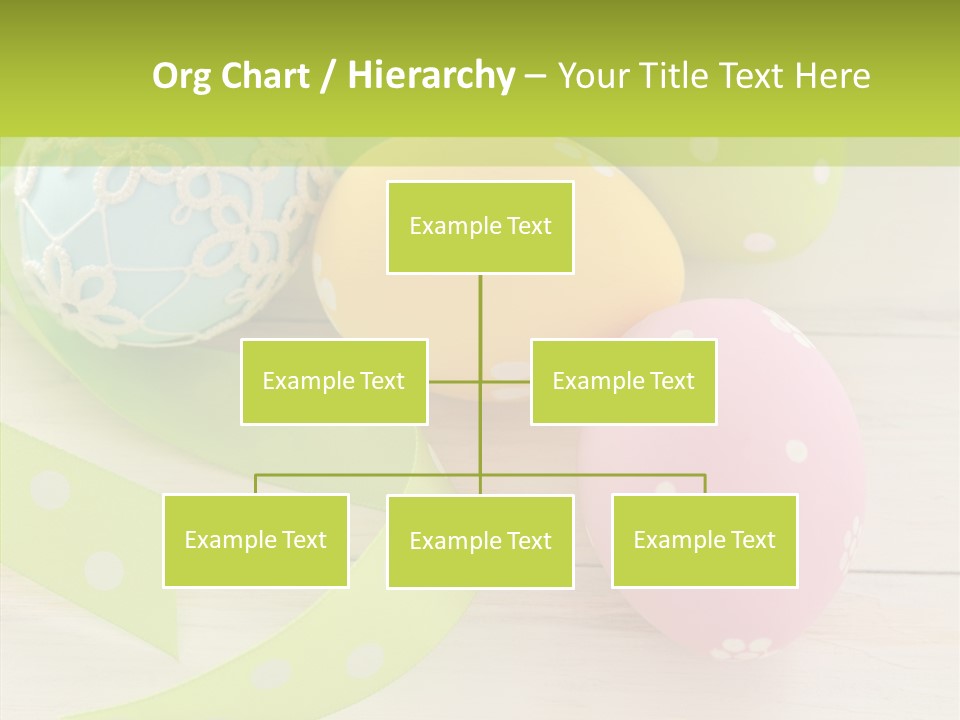 Org Chart / Hierarchy – Your Title Text Here

Example Text

Example Text

Example Text

Example Text

Example Text

Example Text